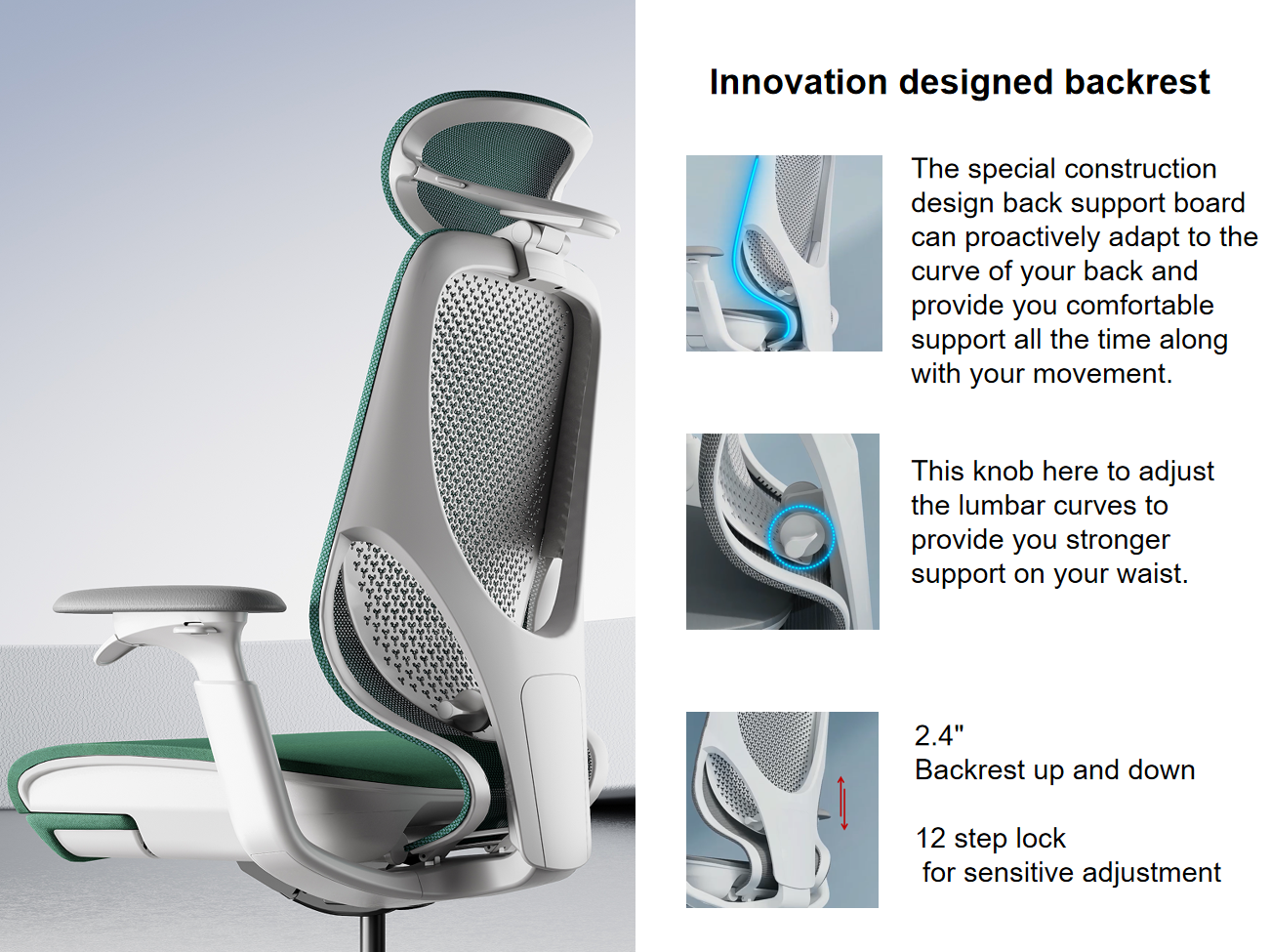 Innovation designed backrest

The special construction design back support board can proactively adapt to the curve of your back and provide you comfortable support all the time along with your movement.

This knob here to adjust the lumbar curves to provide you stronger support on your waist.

2.4"
Backrest up and down

12 step lock
for sensitive adjustment